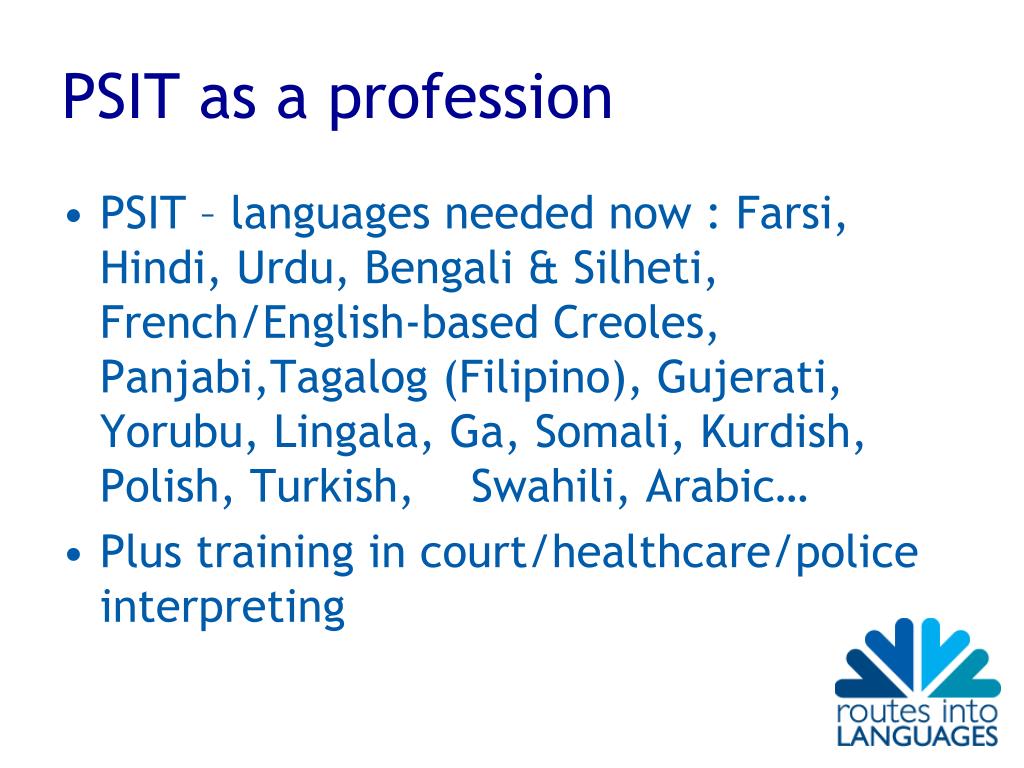 PSIT as a profession

• PSIT – languages needed now : Farsi, Hindi, Urdu, Bengali & Silheti, French/English-based Creoles, Panjabi,Tagalog (Filipino), Gujerati, Yorubu, Lingala, Ga, Somali, Kurdish, Polish, Turkish, Swahili, Arabic…

• Plus training in court/healthcare/police interpreting

routes into LANGUAGES